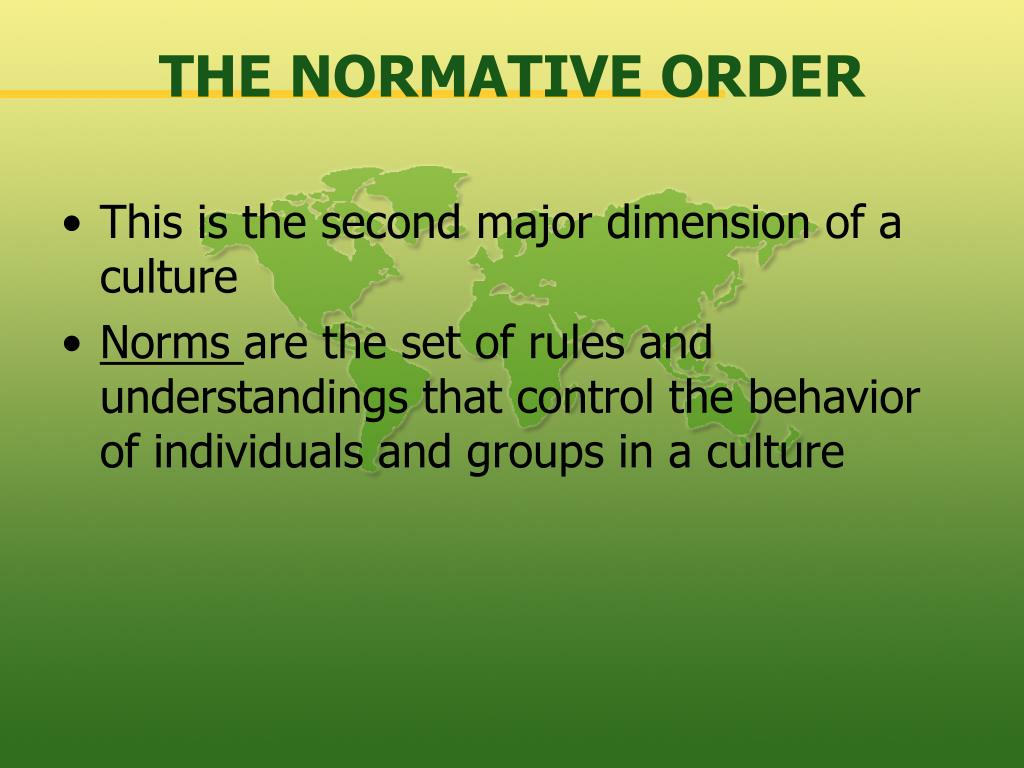 THE NORMATIVE ORDER

• This is the second major dimension of a culture

• Norms are the set of rules and understandings that control the behavior of individuals and groups in a culture